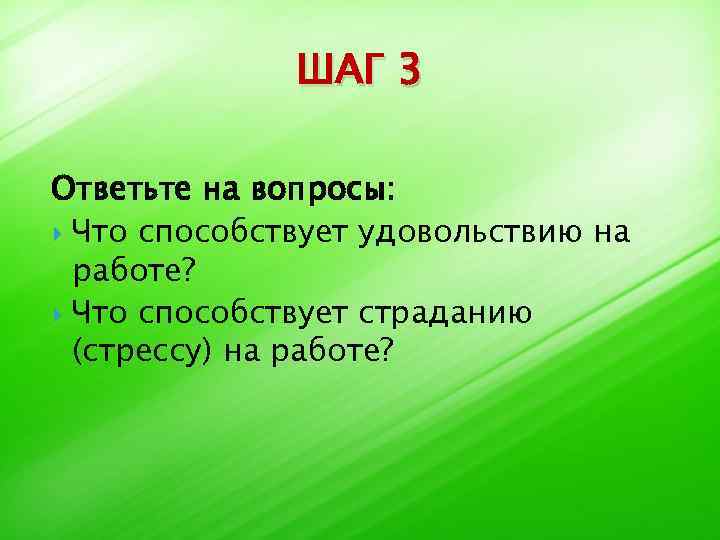 ШАГ 3

Ответьте на вопросы:

Что способствует удовольствию на работе?

Что способствует страданию (стрессу) на работе?